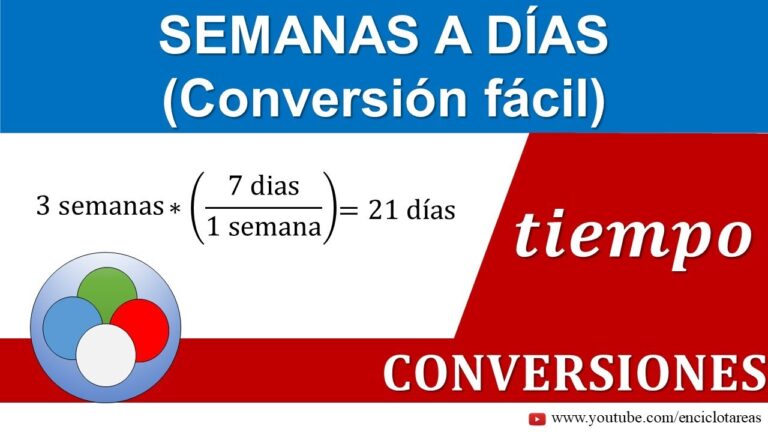 SEMANAS A DÍAS
(Conversión fácil)

$3 \text{ semanas} * \left(\frac{7 \text{ dias}}{1 \text{ semana}}\right) = 21 \text{ días}$

tiempo

CONVERSIONES

www.youtube.com/enciclotareas